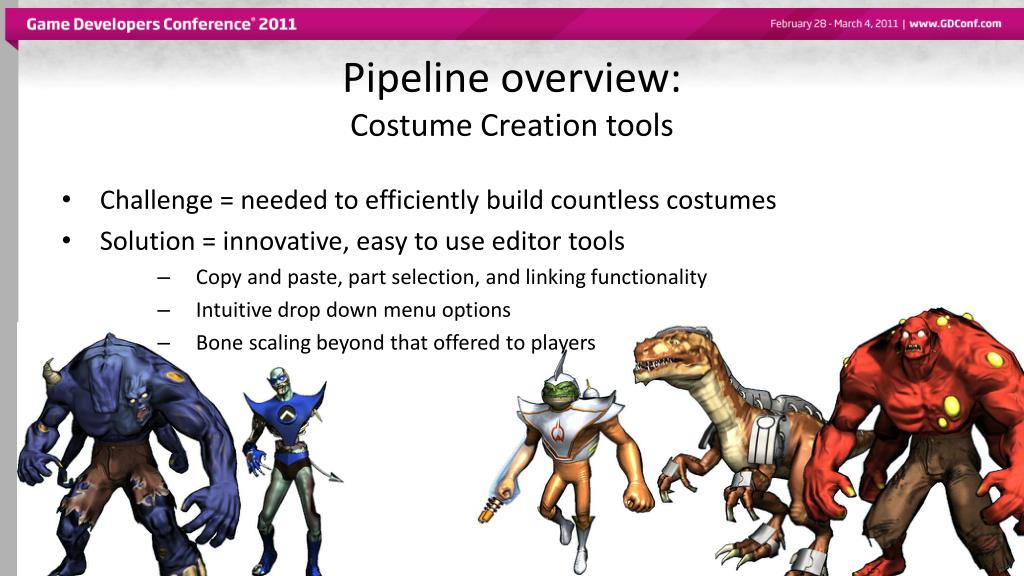 Game Developers Conference® 2011

February 28 - March 4, 2011 | www.GDConf.com

Pipeline overview:
Costume Creation tools

• Challenge = needed to efficiently build countless costumes
• Solution = innovative, easy to use editor tools
– Copy and paste, part selection, and linking functionality
– Intuitive drop down menu options
– Bone scaling beyond that offered to players